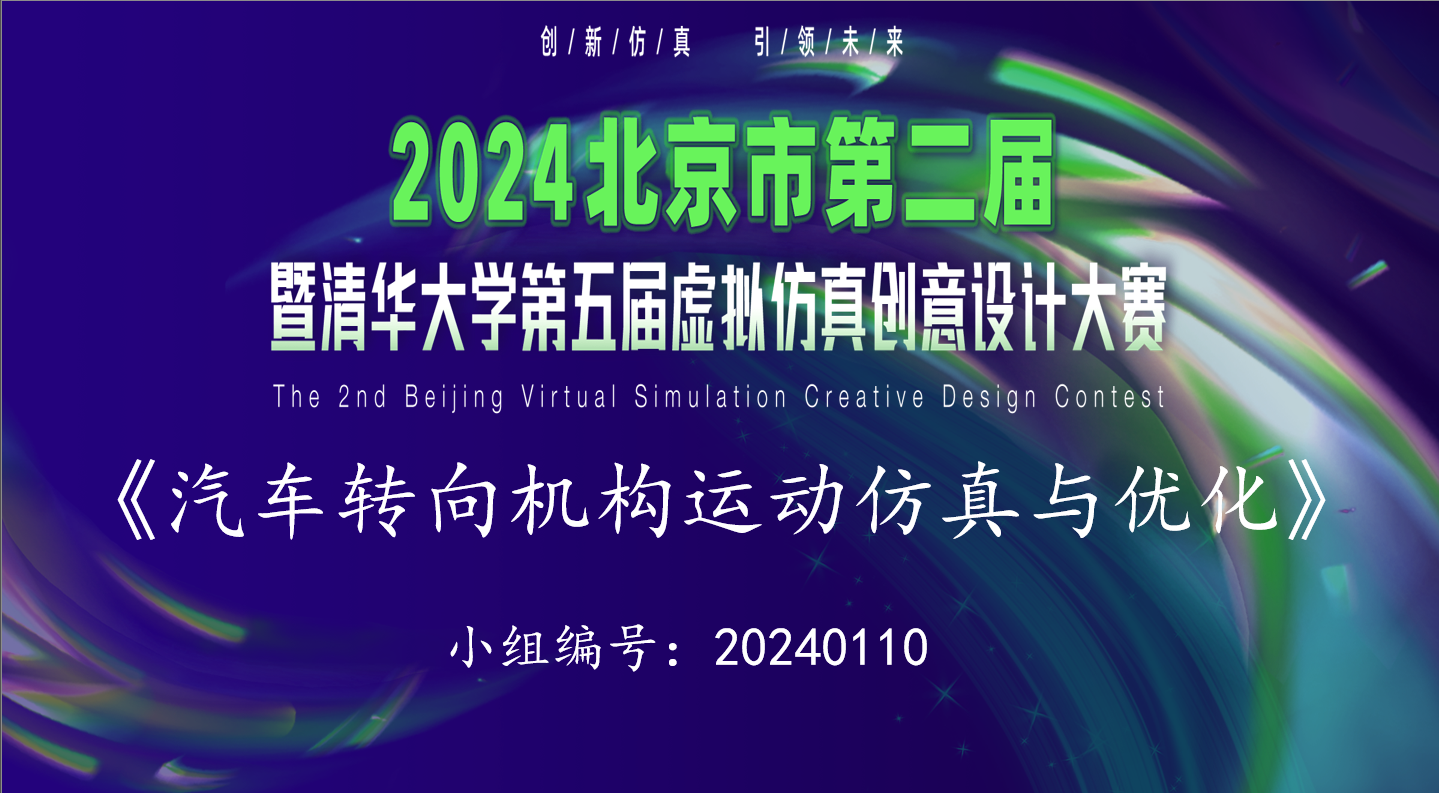 创/新/仿/真　引/领/未/来

2024北京市第二届

暨清华大学第五届虚拟仿真创意设计大赛

The 2nd Beijing Virtual Simulation Creative Design Contest

《汽车转向机构运动仿真与优化》

小组编号：20240110